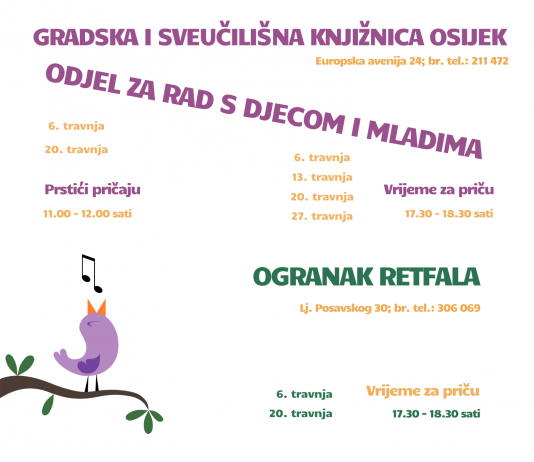 GRADSKA I SVEUČILIŠNA KNJIŽNICA OSIJEK

Europska avenija 24; br. tel.: 211 472

ODJEL ZA RAD S DJECOM I MLADIMA

6. travnja

20. travnja

Prstići pričaju

11.00 - 12.00 sati

6. travnja

13. travnja

20. travnja

27. travnja

Vrijeme za priču

17.30 - 18.30 sati

OGRANAK RETFALA

Lj. Posavskog 30; br. tel.: 306 069

6. travnja

20. travnja

Vrijeme za priču

17.30 - 18.30 sati